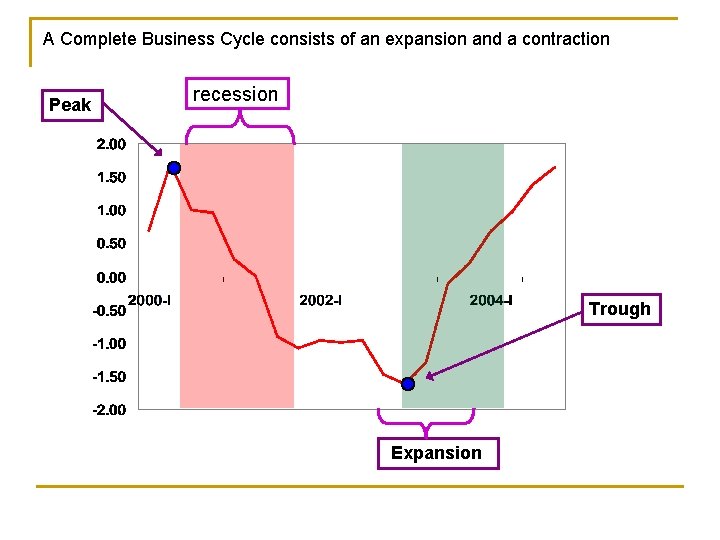 A Complete Business Cycle consists of an expansion and a contraction

Peak

recession

2.00
1.50
1.00
0.50
0.00
-0.50
-1.00
-1.50
-2.00

2000-I
2002-I
2004-I

Trough

Expansion